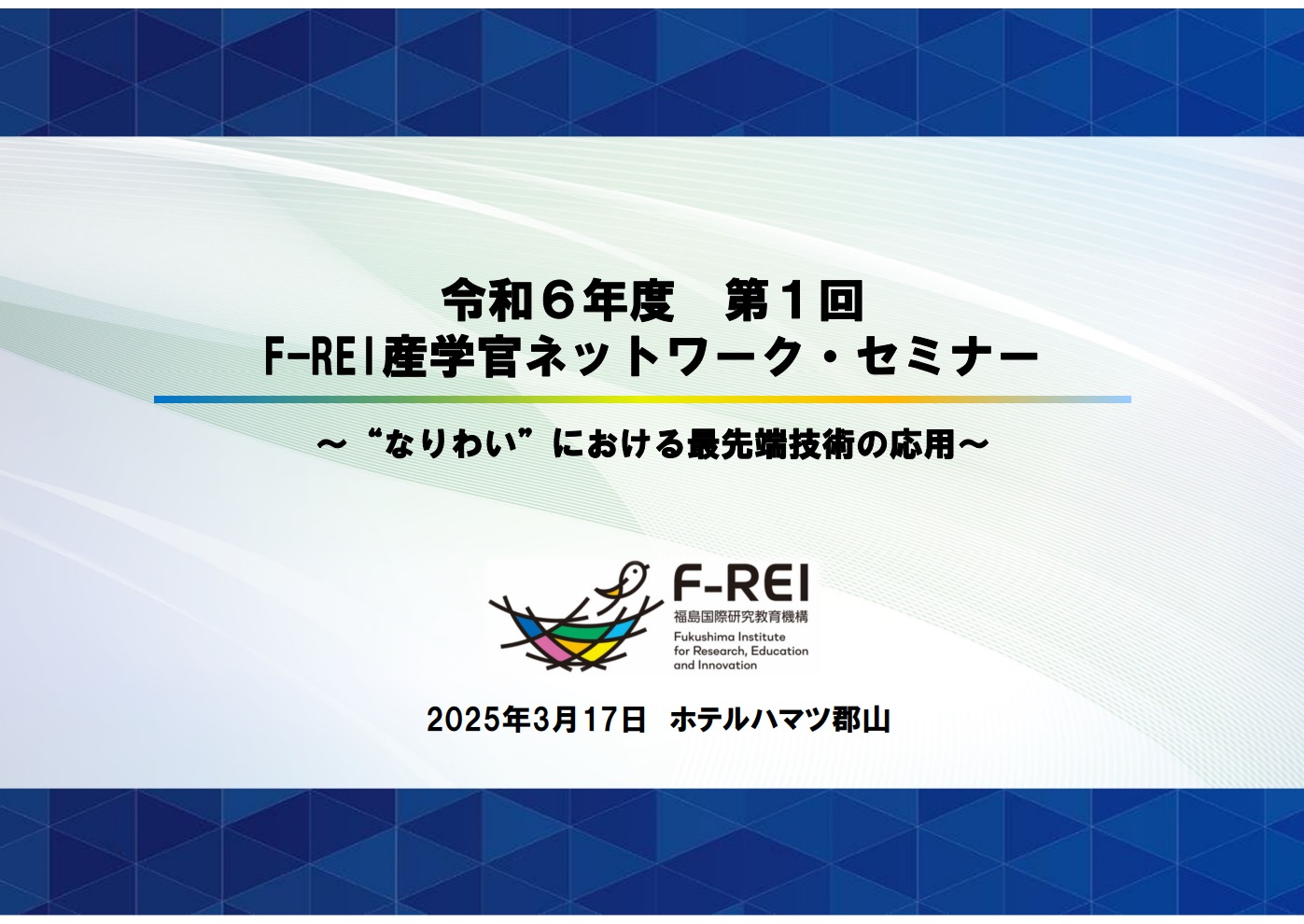 令和６年度　第１回
F-REI産学官ネットワーク・セミナー

～“なりわい”における最先端技術の応用～

F-REI
福島国際研究教育機構
Fukushima Institute for Research, Education and Innovation

2025年3月17日　ホテルハマツ郡山